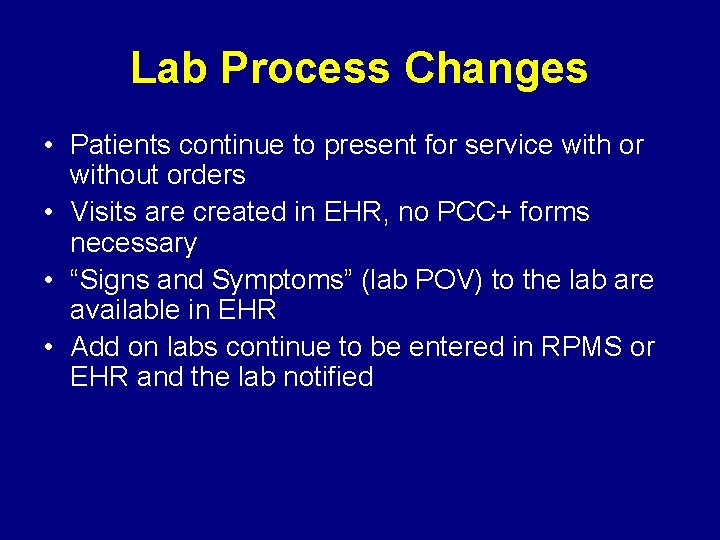 Lab Process Changes

• Patients continue to present for service with or without orders
• Visits are created in EHR, no PCC+ forms necessary
• "Signs and Symptoms" (lab POV) to the lab are available in EHR
• Add on labs continue to be entered in RPMS or EHR and the lab notified